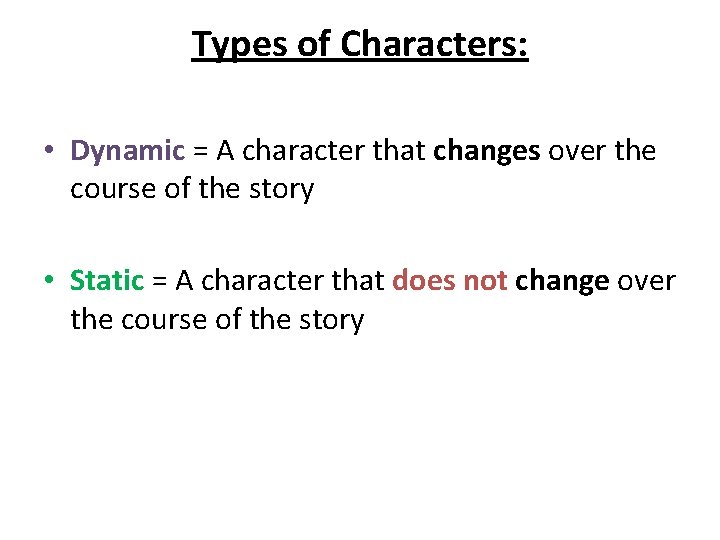 Types of Characters:

• Dynamic = A character that changes over the course of the story

• Static = A character that does not change over the course of the story